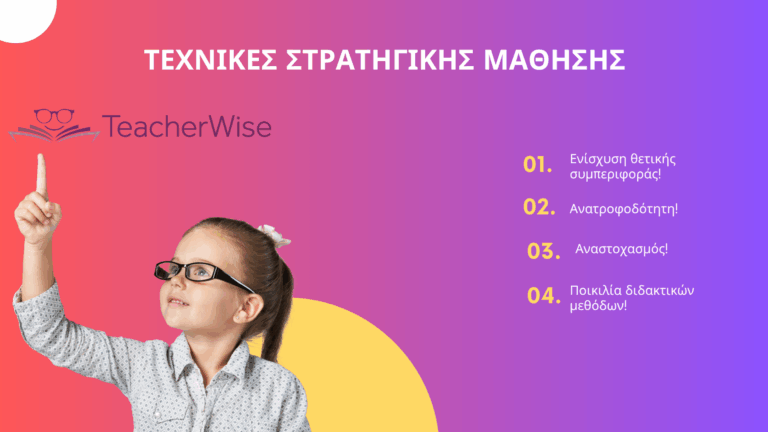 ΤΕΧΝΙΚΕΣ ΣΤΡΑΤΗΓΙΚΗΣ ΜΑΘΗΣΗΣ

TeacherWise

01. Ενίσχυση θετικής συμπεριφοράς!

02. Ανατροφοδότητη!

03. Αναστοχασμός!

04. Ποικιλία διδακτικών μεθόδων!